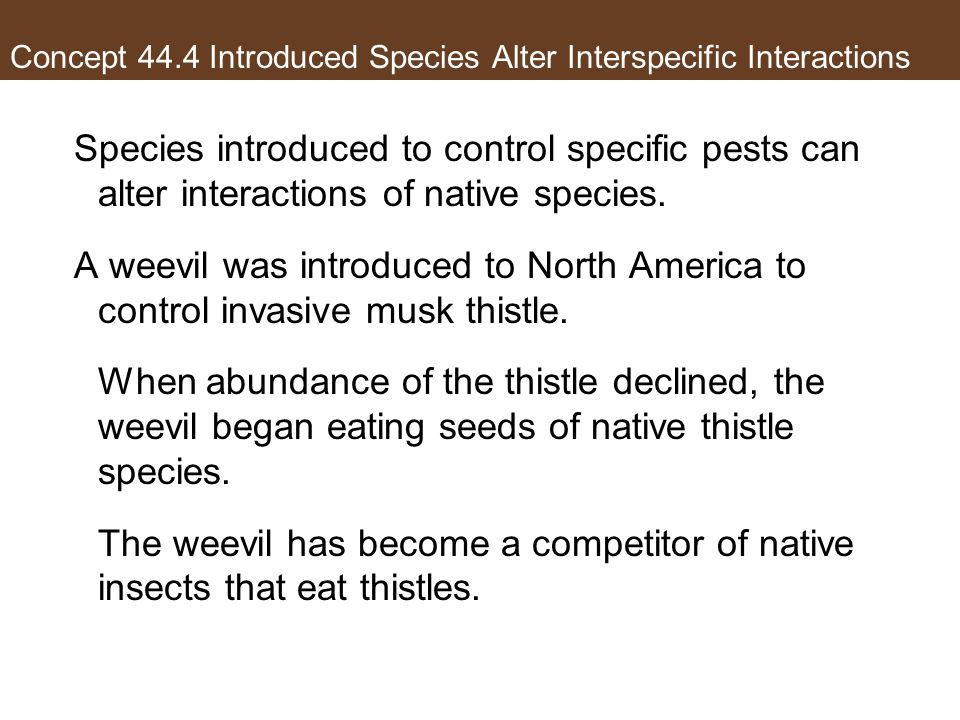 Concept 44.4 Introduced Species Alter Interspecific Interactions

Species introduced to control specific pests can alter interactions of native species.

A weevil was introduced to North America to control invasive musk thistle.

When abundance of the thistle declined, the weevil began eating seeds of native thistle species.

The weevil has become a competitor of native insects that eat thistles.